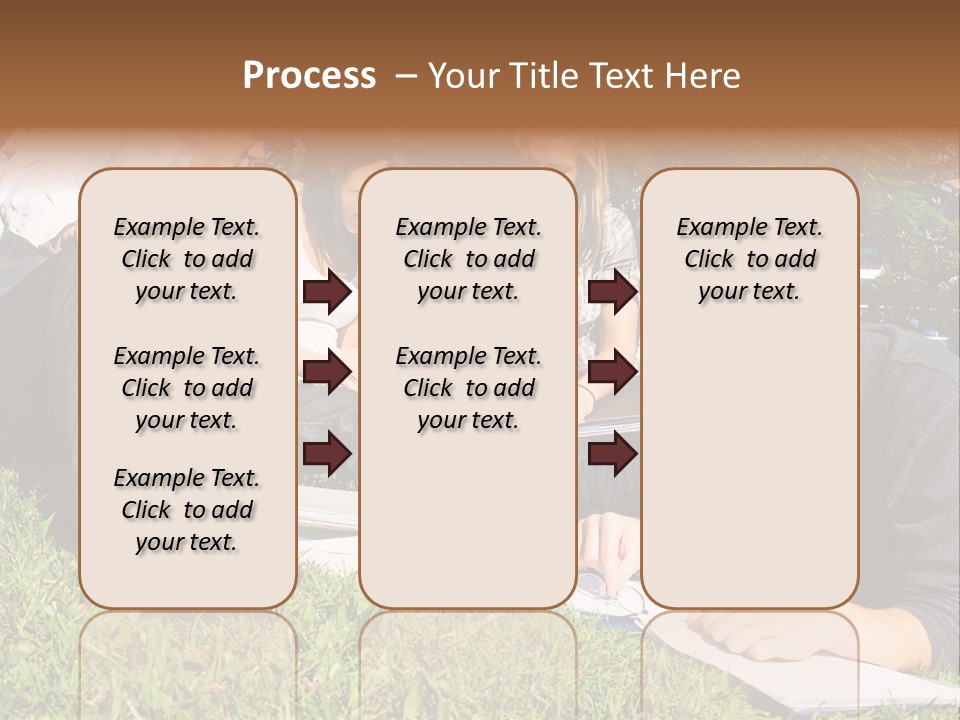 Process – Your Title Text Here

Example Text. Click to add your text.

Example Text. Click to add your text.

Example Text. Click to add your text.

Example Text. Click to add your text.

Example Text. Click to add your text.

Example Text. Click to add your text.